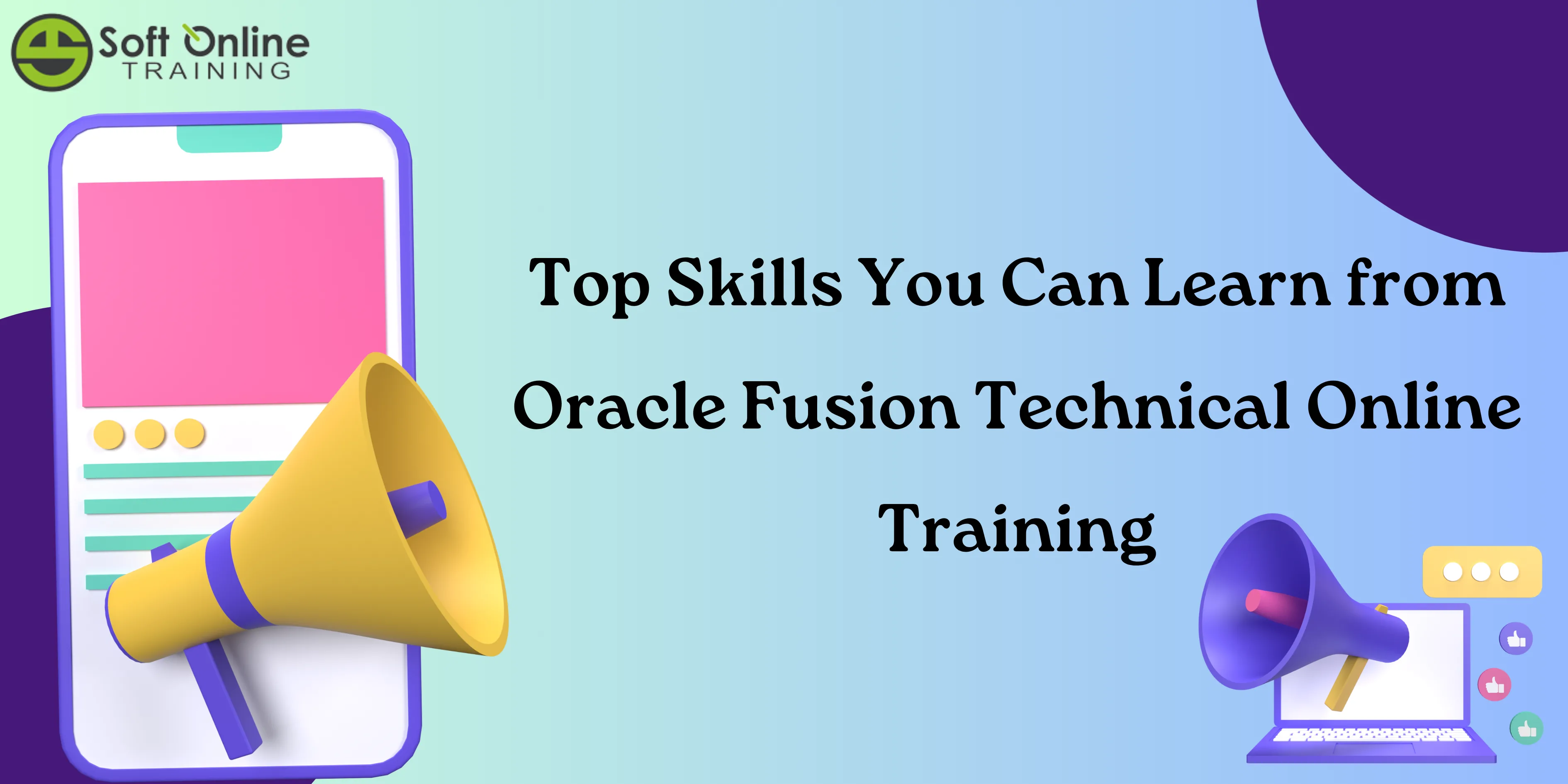 Soft Online
TRAINING

Top Skills You Can Learn from Oracle Fusion Technical Online Training